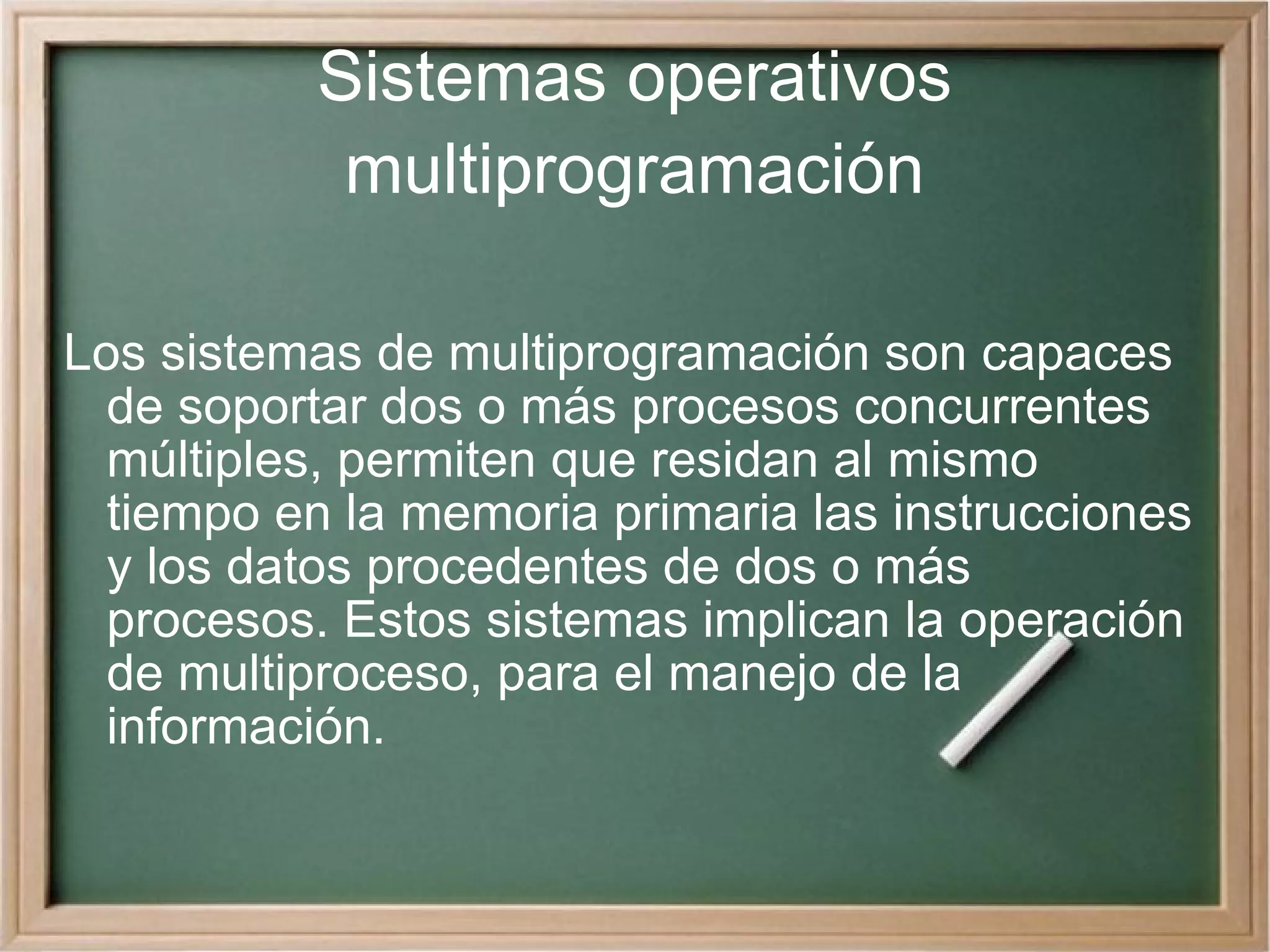 Sistemas operativos multiprogramación

Los sistemas de multiprogramación son capaces de soportar dos o más procesos concurrentes múltiples, permiten que residan al mismo tiempo en la memoria primaria las instrucciones y los datos procedentes de dos o más procesos. Estos sistemas implican la operación de multiproceso, para el manejo de la información.